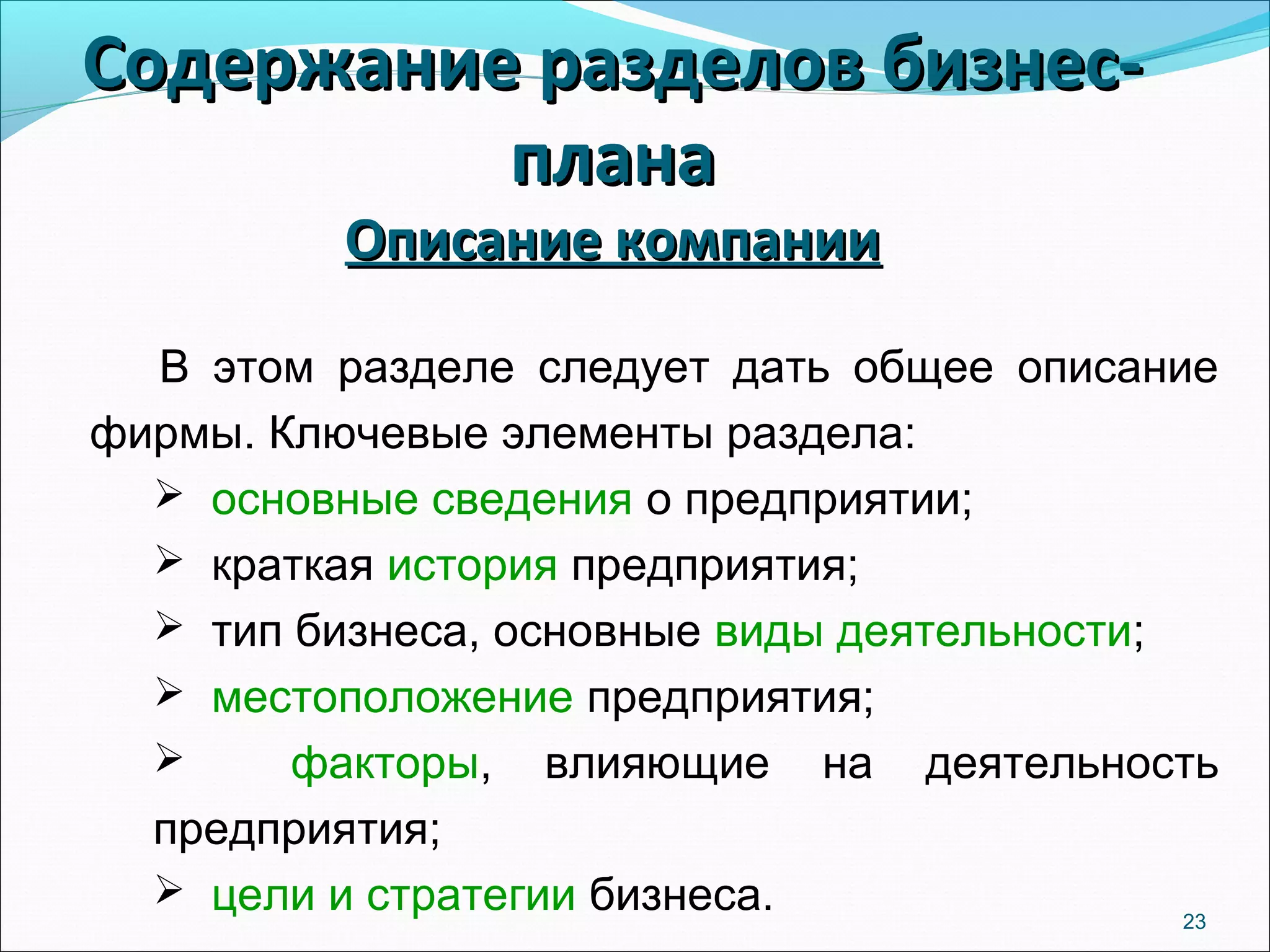 Содержание разделов бизнес-плана

Описание компании

В этом разделе следует дать общее описание фирмы. Ключевые элементы раздела:

➢ основные сведения о предприятии;
➢ краткая история предприятия;
➢ тип бизнеса, основные виды деятельности;
➢ местоположение предприятия;
➢ факторы, влияющие на деятельность предприятия;
➢ цели и стратегии бизнеса.

23